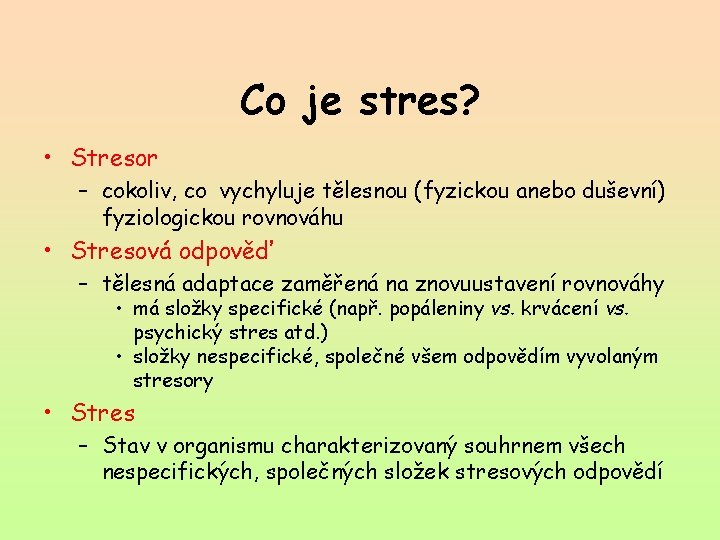 Co je stres?

• Stresor
  – cokoliv, co vychyluje tělesnou (fyzickou anebo duševní) fyziologickou rovnováhu
• Stresová odpověď
  – tělesná adaptace zaměřená na znovuustavení rovnováhy
    • má složky specifické (např. popáleniny vs. krvácení vs. psychický stres atd.)
    • složky nespecifické, společné všem odpovědím vyvolaným stresory
• Stres
  – Stav v organismu charakterizovaný souhrnem všech nespecifických, společných složek stresových odpovědí